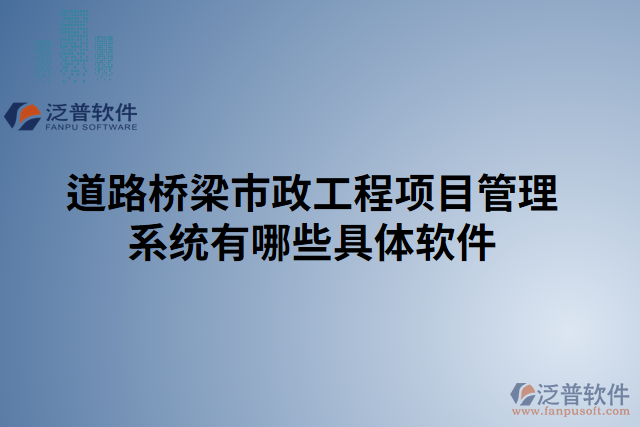 泛普软件
FANPU SOFTWARE

道路桥梁市政工程项目管理系统有哪些具体软件

泛普软件
www.fanpusoft.com